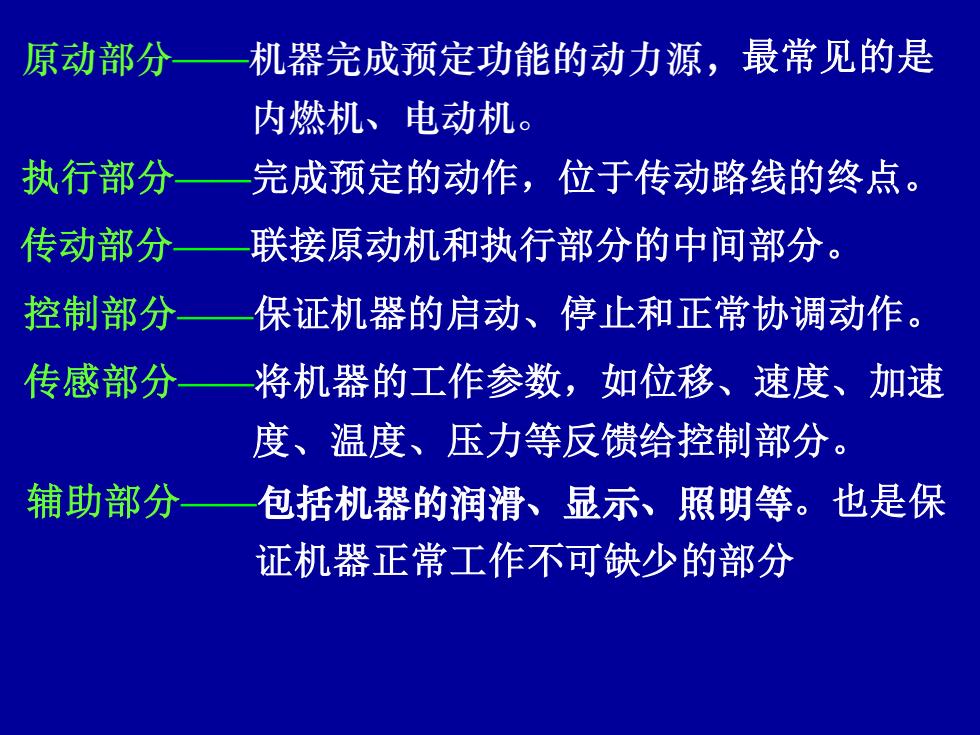 原动部分——机器完成预定功能的动力源，最常见的是内燃机、电动机。

执行部分——完成预定的动作，位于传动路线的终点。

传动部分——联接原动机和执行部分的中间部分。

控制部分——保证机器的启动、停止和正常协调动作。

传感部分——将机器的工作参数，如位移、速度、加速度、温度、压力等反馈给控制部分。

辅助部分——包括机器的润滑、显示、照明等。也是保证机器正常工作不可缺少的部分